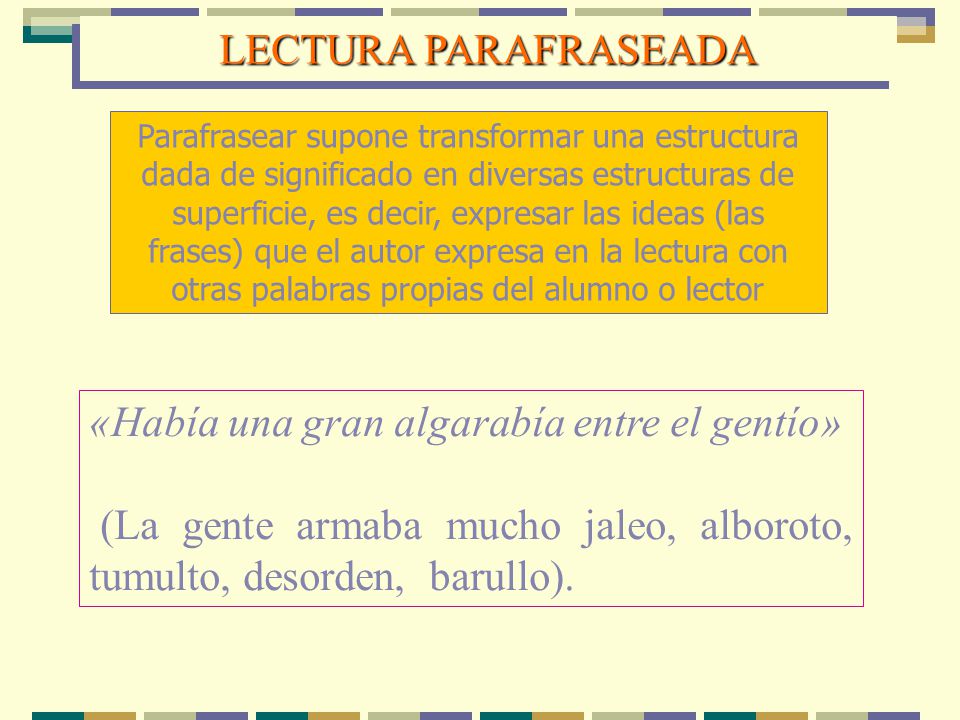 LECTURA PARAFRASEADA

Parafrasear supone transformar una estructura dada de significado en diversas estructuras de superficie, es decir, expresar las ideas (las frases) que el autor expresa en la lectura con otras palabras propias del alumno o lector

«Había una gran algarabía entre el gentío»

(La gente armaba mucho jaleo, alboroto, tumulto, desorden, barullo).